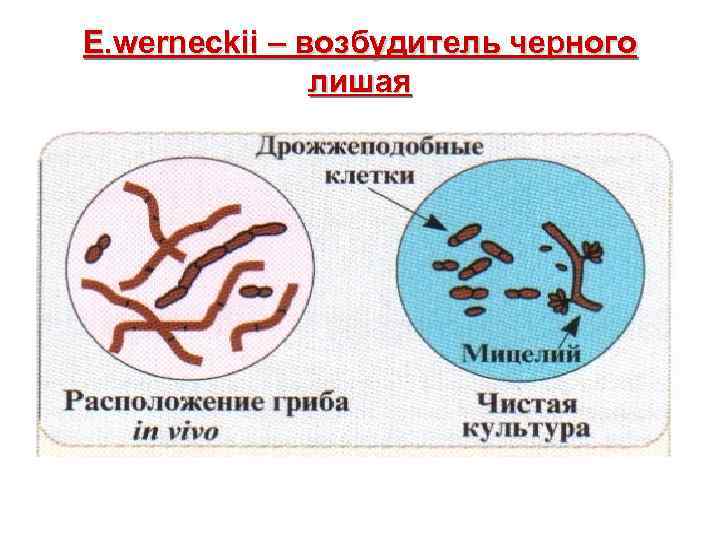 E.werneckii – возбудитель черного лишая

Дрожжеподобные клетки

Мицелий

Расположение гриба in vivo

Чистая культура